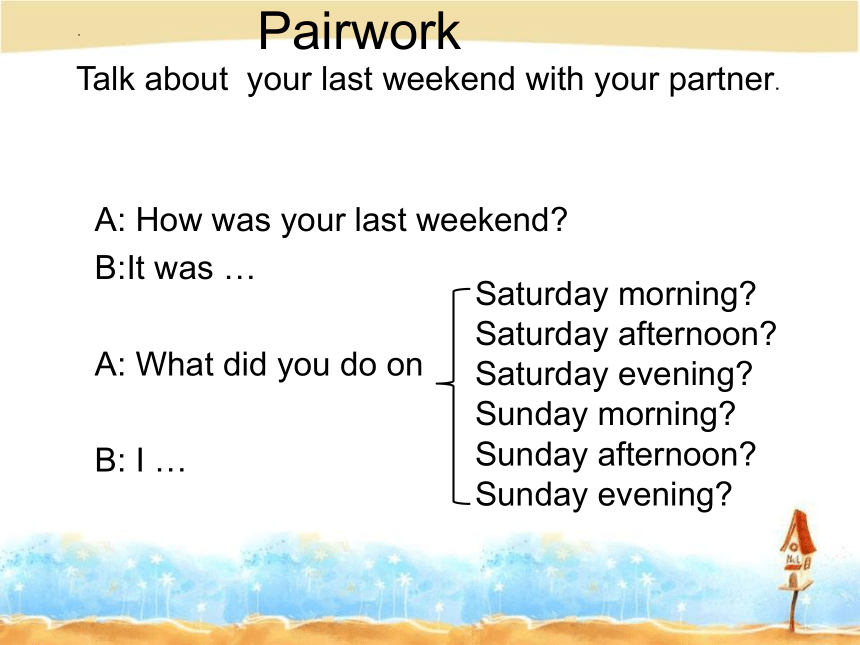 Pairwork

Talk about your last weekend with your partner.

A: How was your last weekend?

B:It was …

A: What did you do on

Saturday morning?
Saturday afternoon?
Saturday evening?
Sunday morning?
Sunday afternoon?
Sunday evening?

B: I …

No.1